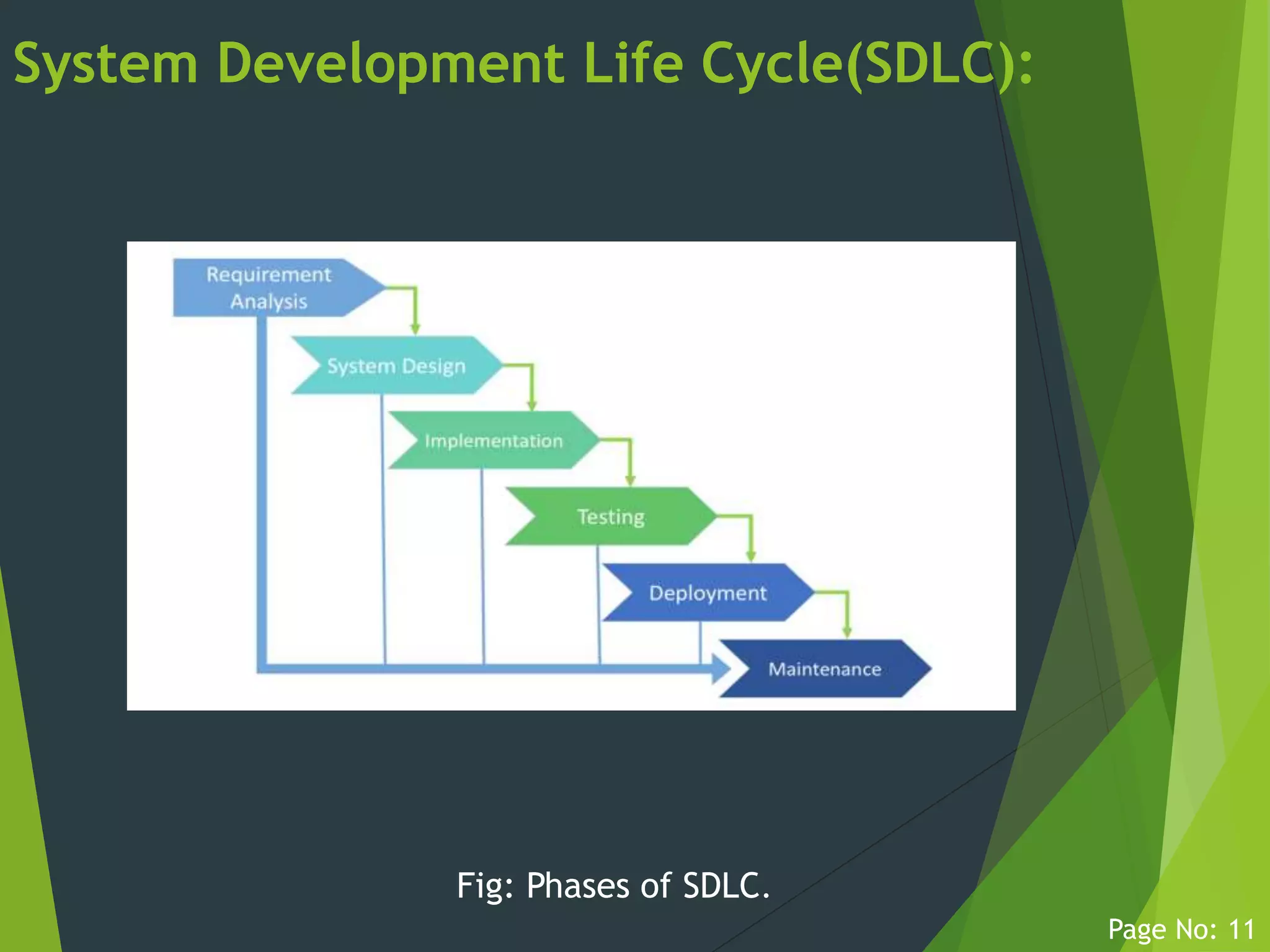 System Development Life Cycle(SDLC):

Requirement Analysis

System Design

Implementation

Testing

Deployment

Maintenance

Fig: Phases of SDLC.

Page No: 11